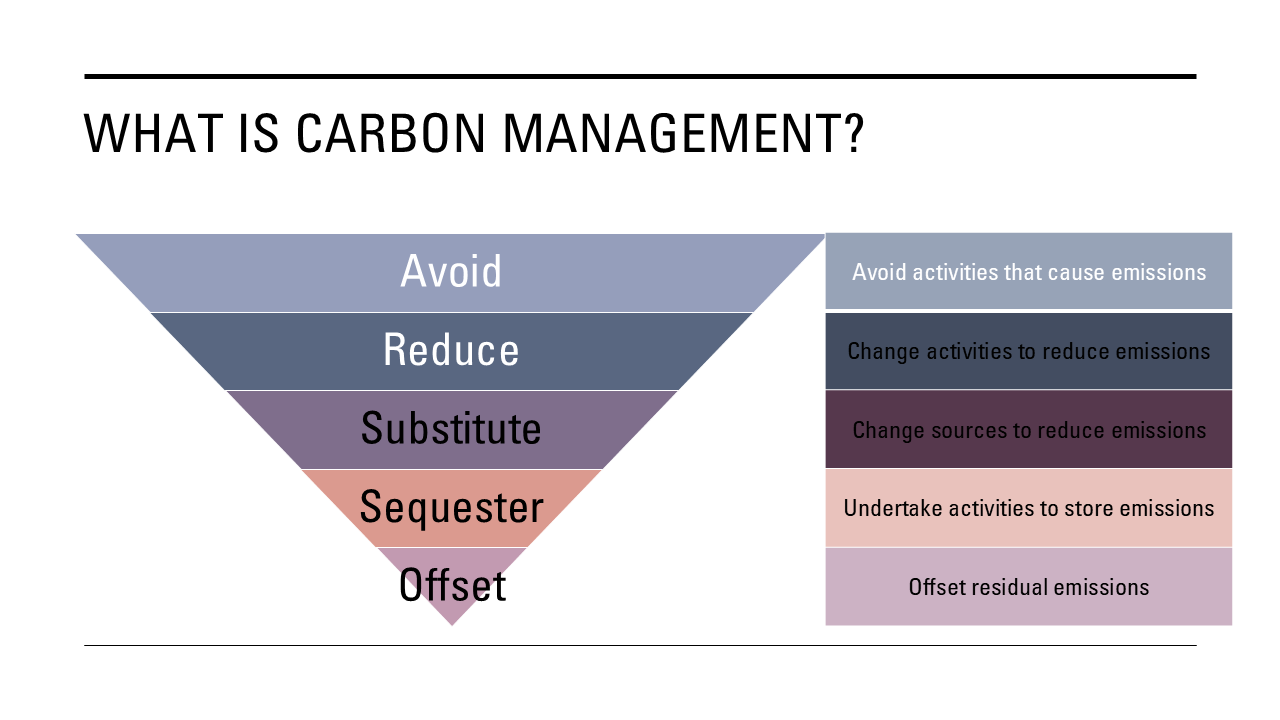 WHAT IS CARBON MANAGEMENT?

Avoid

Reduce

Substitute

Sequester

Offset

Avoid activities that cause emissions

Change activities to reduce emissions

Change sources to reduce emissions

Undertake activities to store emissions

Offset residual emissions